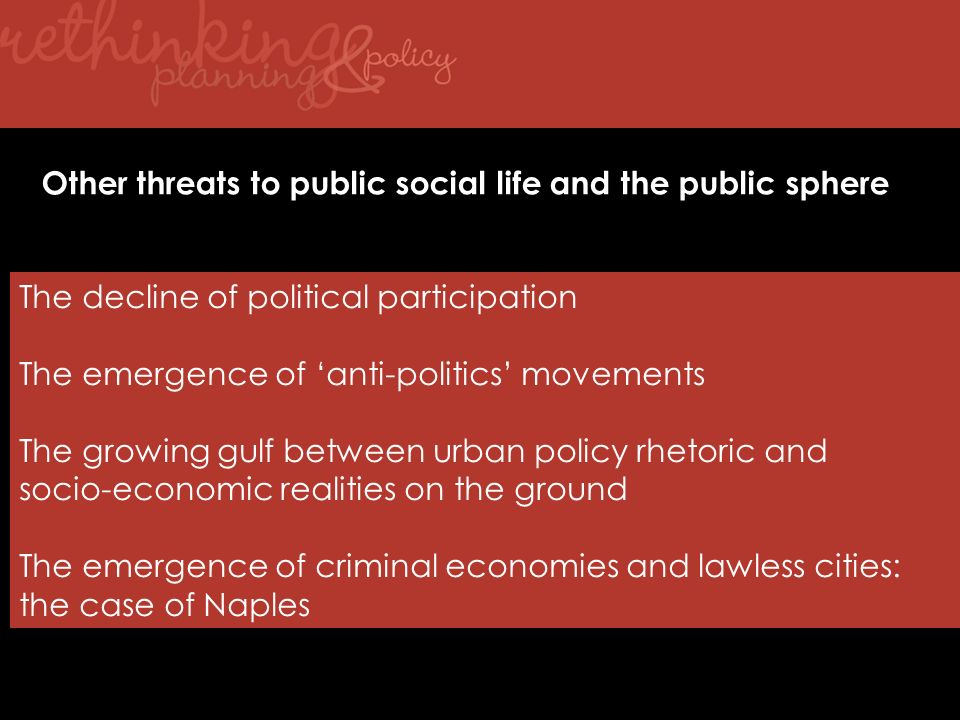 rethinking planning & policy

Other threats to public social life and the public sphere

The decline of political participation

The emergence of ‘anti-politics’ movements

The growing gulf between urban policy rhetoric and socio-economic realities on the ground

The emergence of criminal economies and lawless cities: the case of Naples